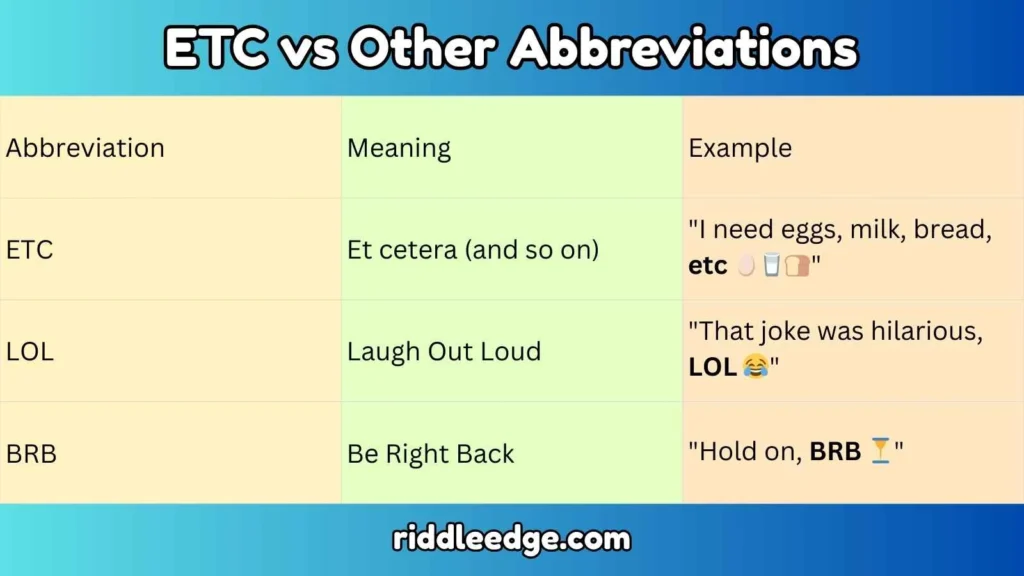 ETC vs Other Abbreviations

| Abbreviation | Meaning | Example |
|---|---|---|
| ETC | Et cetera (and so on) | "I need eggs, milk, bread, **etc** 🥚🥛🍞" |
| LOL | Laugh Out Loud | "That joke was hilarious, **LOL** 😂" |
| BRB | Be Right Back | "Hold on, **BRB** ⏳" |

riddleedge.com